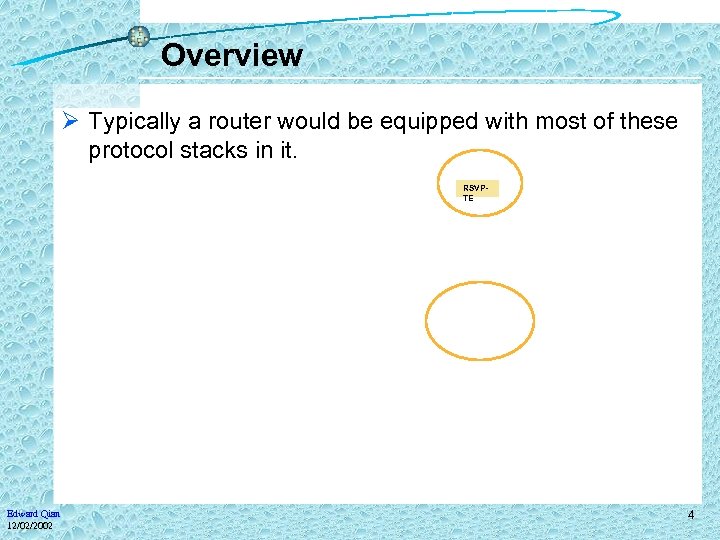 Overview

➢ Typically a router would be equipped with most of these protocol stacks in it.

RSVP-TE

Edward Qian
12/02/2002

4